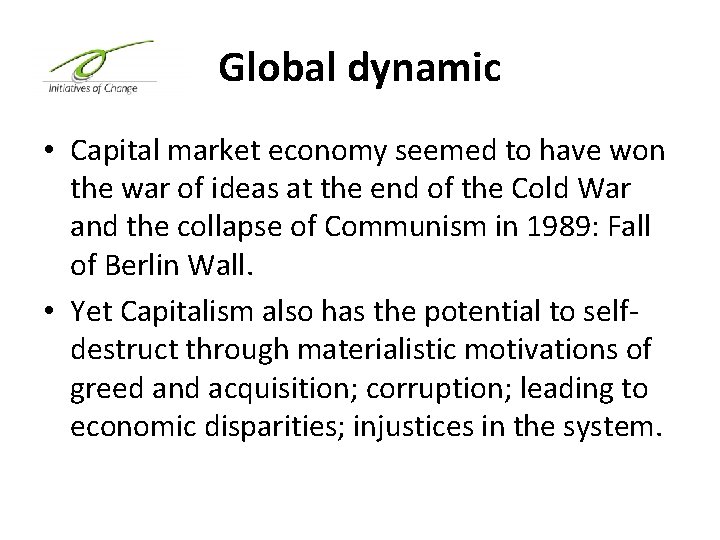 Initiatives of Change

Global dynamic

• Capital market economy seemed to have won the war of ideas at the end of the Cold War and the collapse of Communism in 1989: Fall of Berlin Wall.

• Yet Capitalism also has the potential to self-destruct through materialistic motivations of greed and acquisition; corruption; leading to economic disparities; injustices in the system.